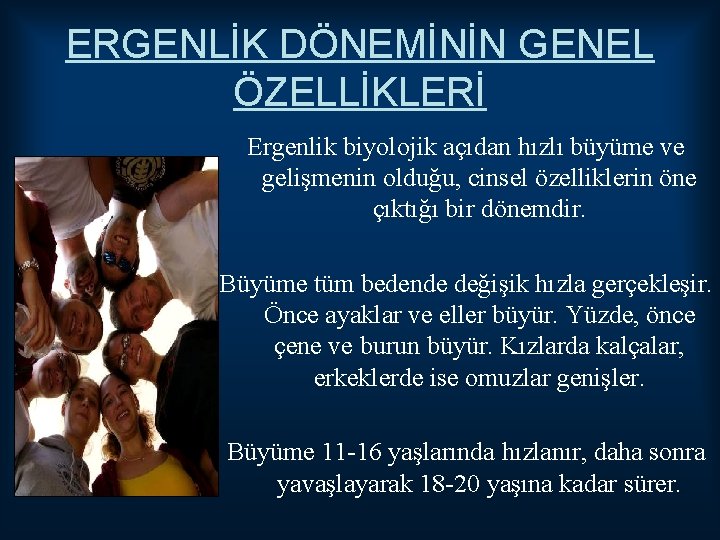 ERGENLİK DÖNEMİNİN GENEL ÖZELLİKLERİ

Ergenlik biyolojik açıdan hızlı büyüme ve gelişmenin olduğu, cinsel özelliklerin öne çıktığı bir dönemdir.

Büyüme tüm bedende değişik hızla gerçekleşir. Önce ayaklar ve eller büyür. Yüzde, önce çene ve burun büyür. Kızlarda kalçalar, erkeklerde ise omuzlar genişler.

Büyüme 11-16 yaşlarında hızlanır, daha sonra yavaşlayarak 18-20 yaşına kadar sürer.